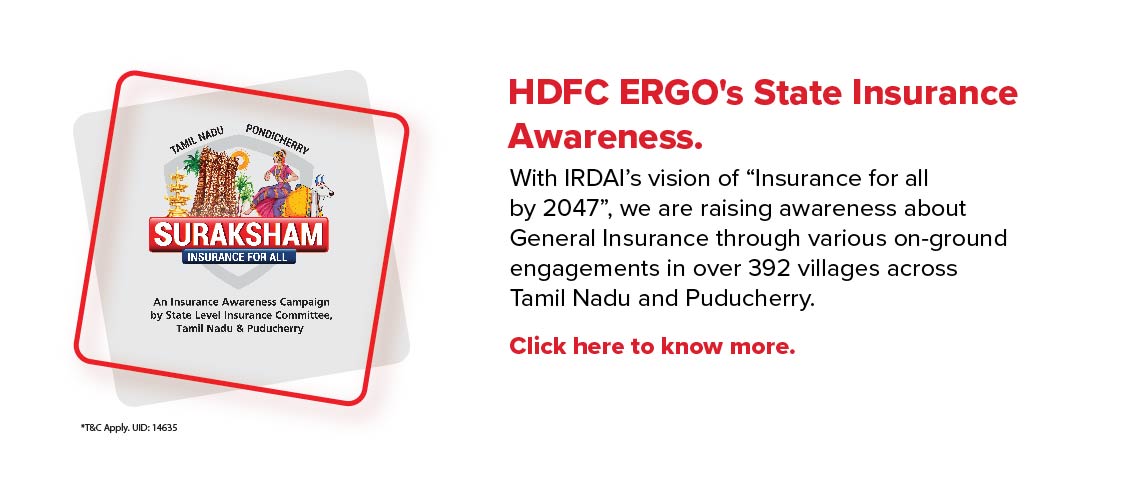 TAMIL NADU PONDICHERRY

SURAKSHAM
INSURANCE FOR ALL

An Insurance Awareness Campaign by State Level Insurance Committee, Tamil Nadu & Puducherry

*T&C Apply. UID: 14635

HDFC ERGO's State Insurance Awareness.

With IRDAI's vision of "Insurance for all by 2047", we are raising awareness about General Insurance through various on-ground engagements in over 392 villages across Tamil Nadu and Puducherry.

Click here to know more.